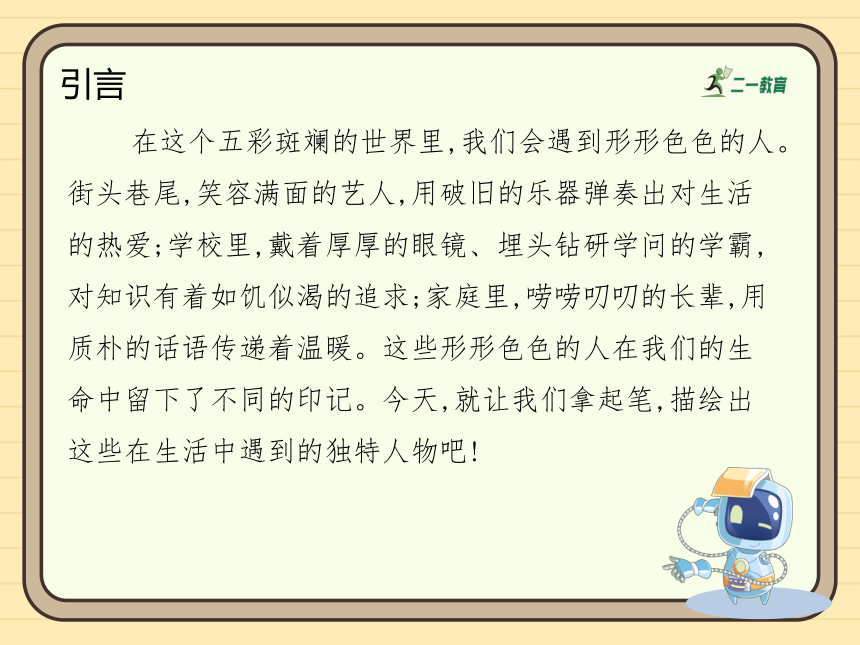 引言

二一教育

在这个五彩斑斓的世界里,我们会遇到形形色色的人。街头巷尾,笑容满面的艺人,用破旧的乐器弹奏出对生活的热爱;学校里,戴着厚厚的眼镜、埋头钻研学问的学霸,对知识有着如饥似渴的追求;家庭里,唠唠叨叨的长辈,用质朴的话语传递着温暖。这些形形色色的人在我们的生命中留下了不同的印记。今天,就让我们拿起笔,描绘出这些在生活中遇到的独特人物吧!